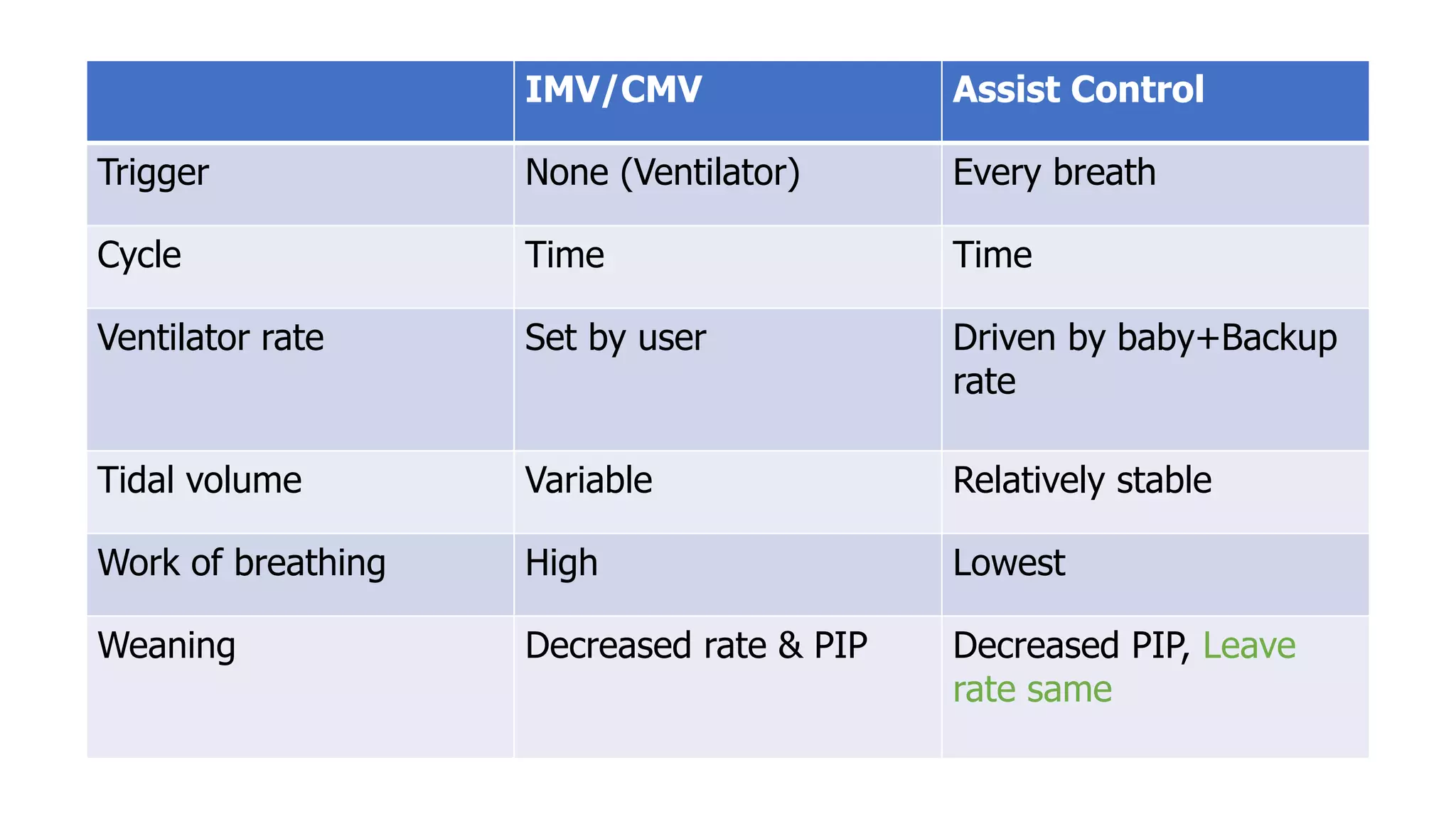 | | IMV/CMV | Assist Control |
|---|---|---|
| Trigger | None (Ventilator) | Every breath |
| Cycle | Time | Time |
| Ventilator rate | Set by user | Driven by baby+Backup rate |
| Tidal volume | Variable | Relatively stable |
| Work of breathing | High | Lowest |
| Weaning | Decreased rate & PIP | Decreased PIP, Leave rate same |